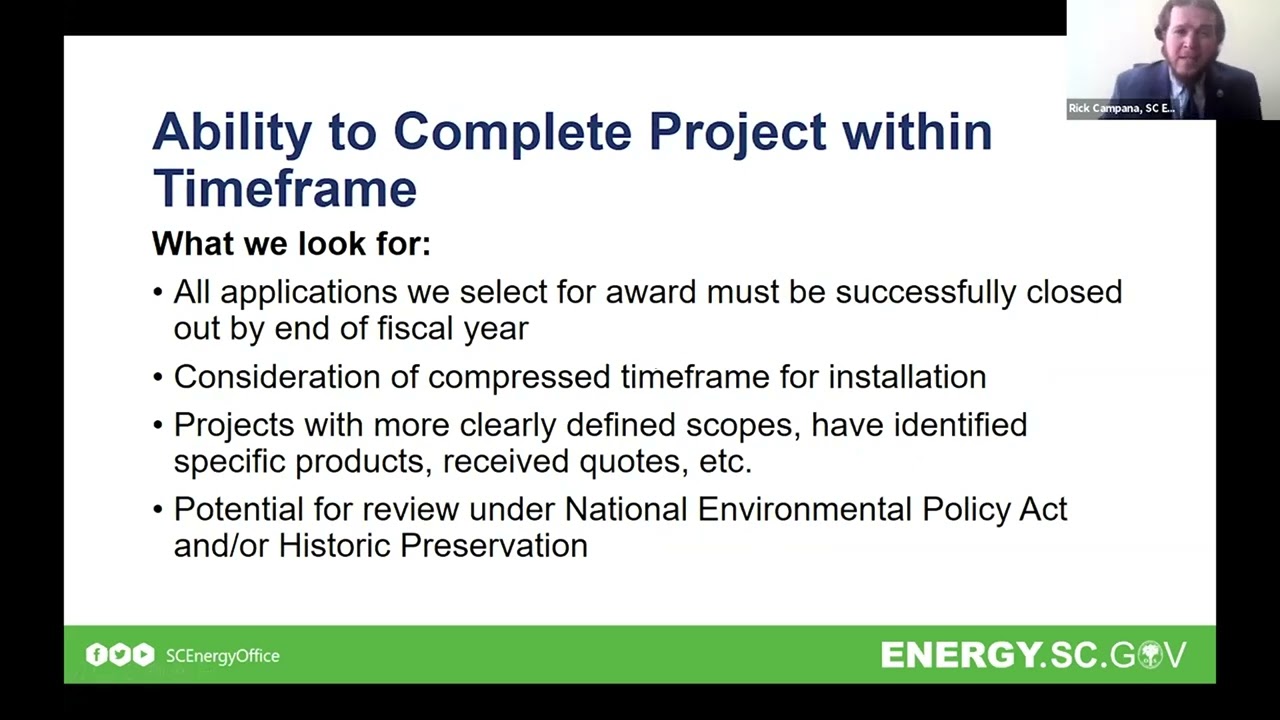 Rick Campana, SC E...

Ability to Complete Project within Timeframe

What we look for:

• All applications we select for award must be successfully closed out by end of fiscal year

• Consideration of compressed timeframe for installation

• Projects with more clearly defined scopes, have identified specific products, received quotes, etc.

• Potential for review under National Environmental Policy Act and/or Historic Preservation

SCEnergyOffice

ENERGY.SC.GOV